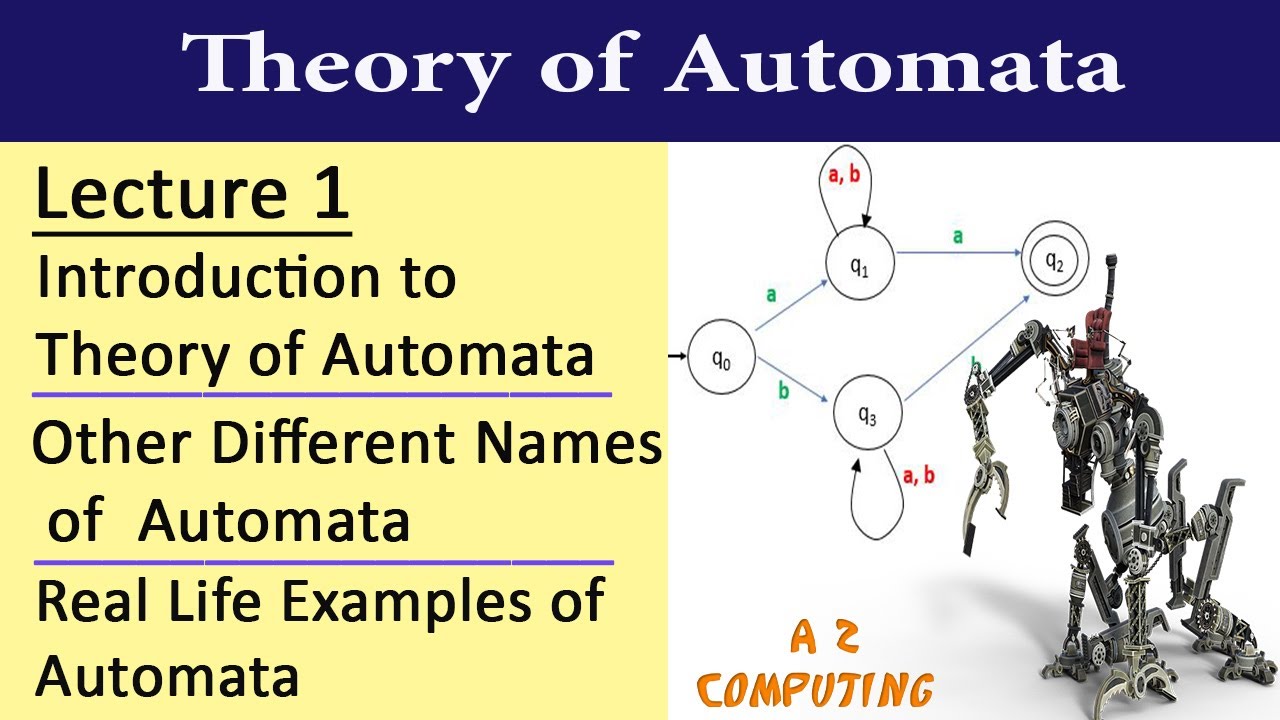 Theory of Automata

Lecture 1

Introduction to Theory of Automata

Other Different Names of Automata

Real Life Examples of Automata

a, b

$q_1$

a

$q_2$

a

$q_0$

b

b

$q_3$

a, b

A 2
COMPUTING